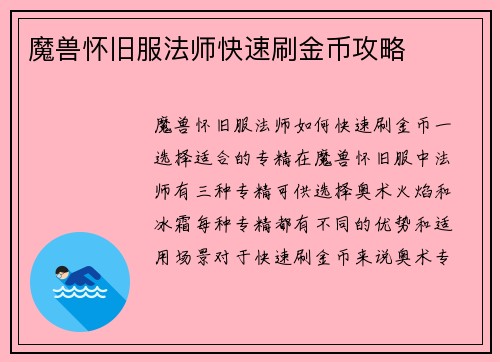 魔兽怀旧服法师快速刷金币攻略

魔兽怀旧服法师如何快速刷金币一选择适合的专精在魔兽怀旧服中法师有三种专精可供选择奥术火焰和冰霜每种专精都有不同的优势和适用场景对于快速刷金币来说奥术专